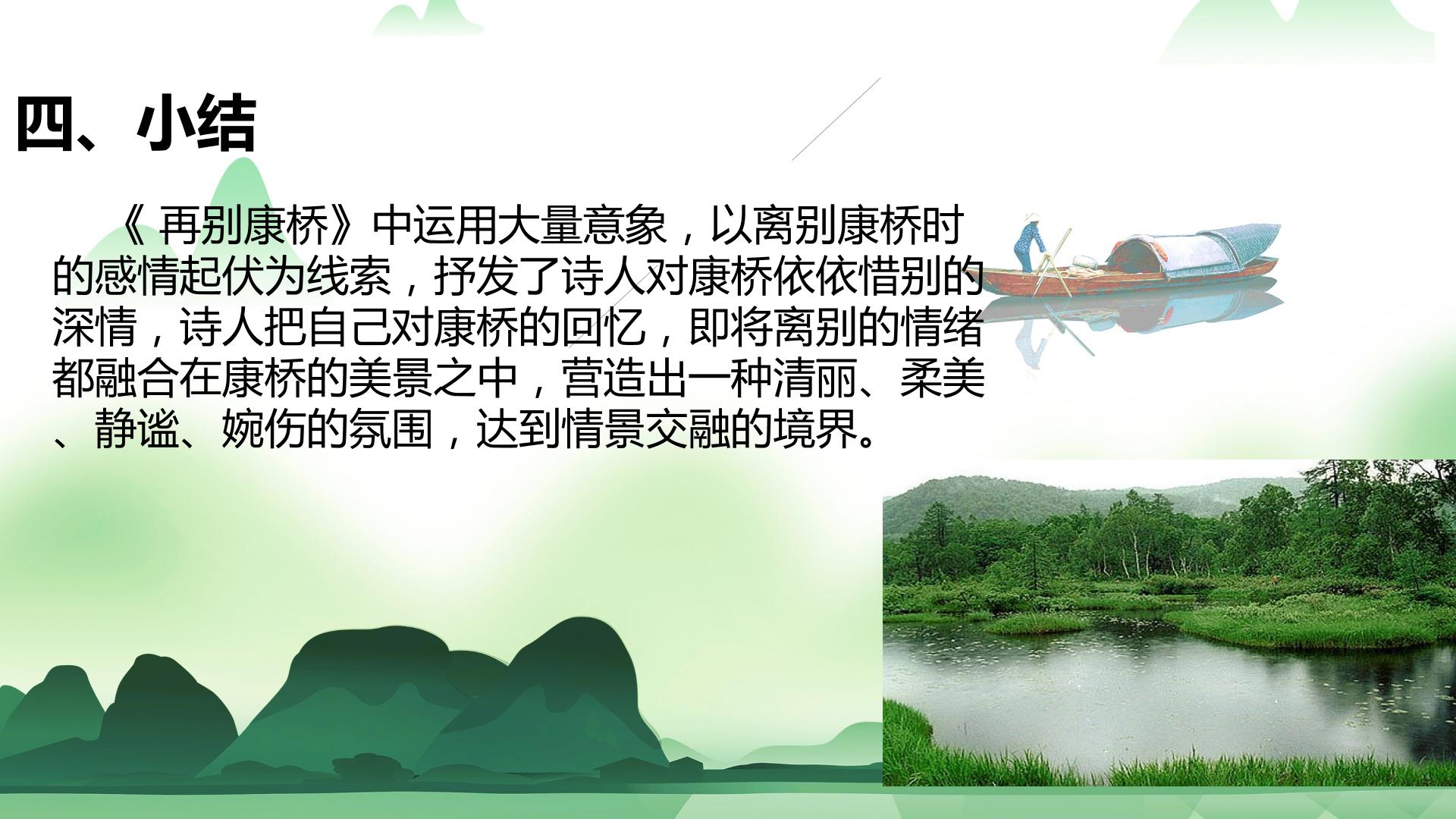 四、小结

《 再别康桥》中运用大量意象，以离别康桥时的感情起伏为线索，抒发了诗人对康桥依依惜别的深情，诗人把自己对康桥的回忆，即将离别的情绪都融合在康桥的美景之中，营造出一种清丽、柔美、静谧、婉伤的氛围，达到情景交融的境界。